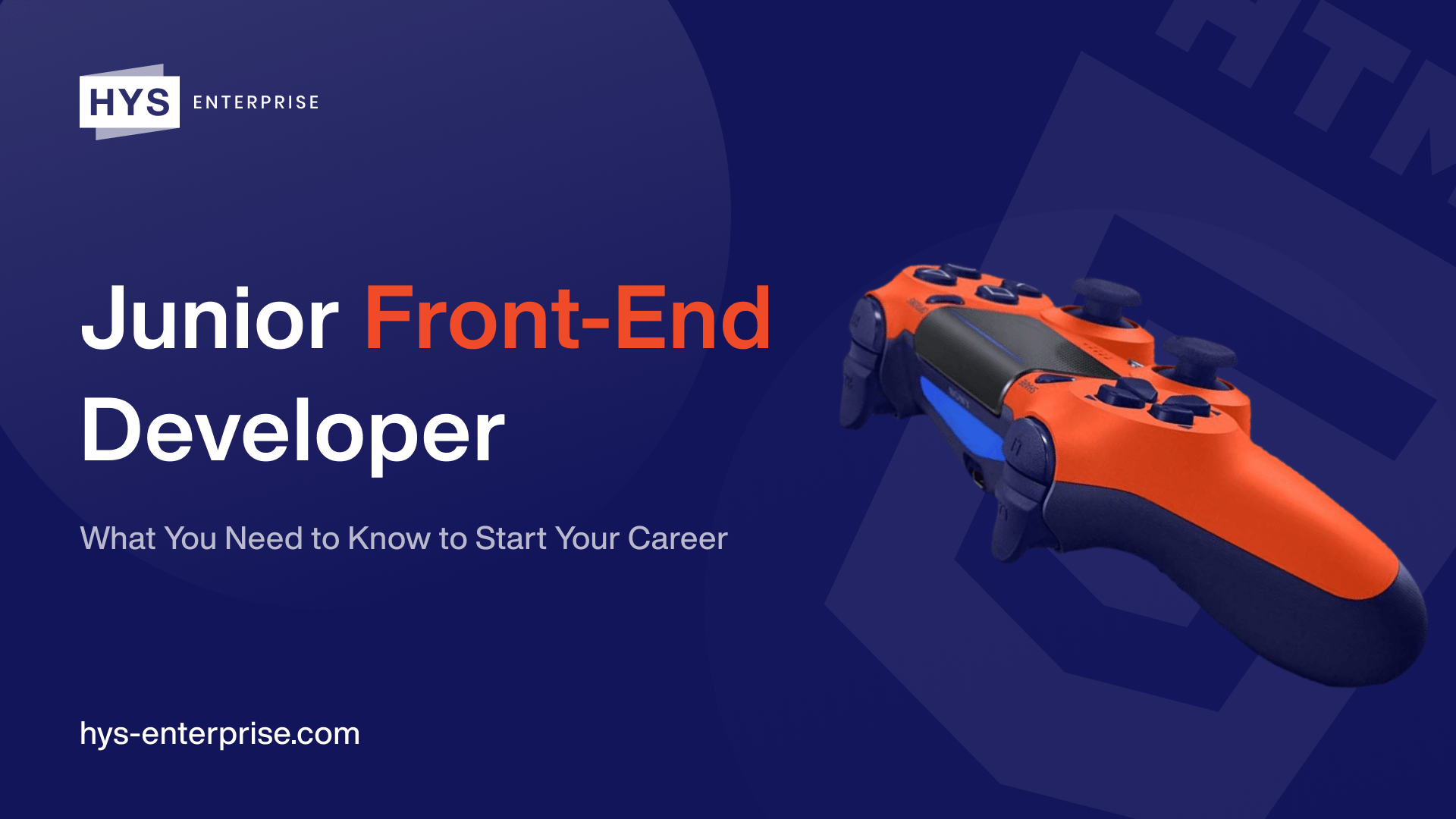 HYS ENTERPRISE

Junior Front-End Developer

What You Need to Know to Start Your Career

hys-enterprise.com